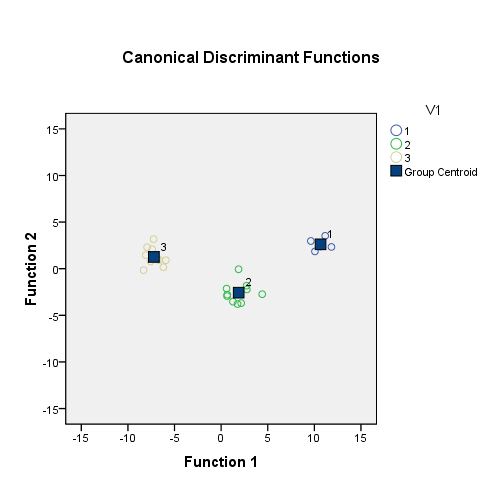 Canonical Discriminant Functions

V1
1
2
3
Group Centroid

Function 2

15
10
5
0
-5
-10
-15

3
2
1

-15 -10 -5 0 5 10 15

Function 1